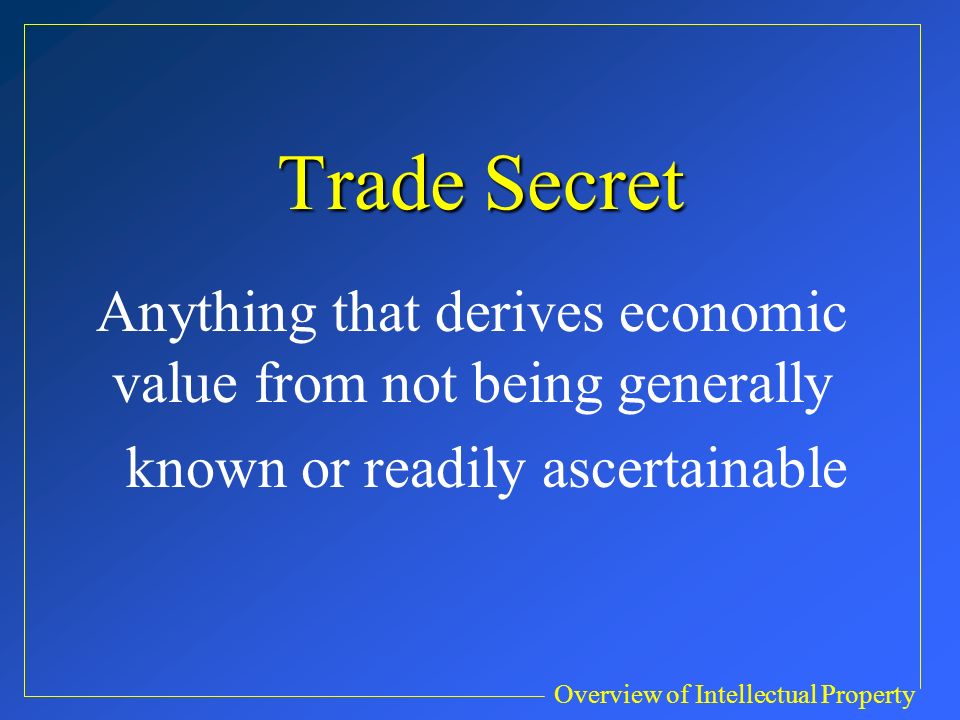 Trade Secret

Anything that derives economic value from not being generally known or readily ascertainable

Overview of Intellectual Property